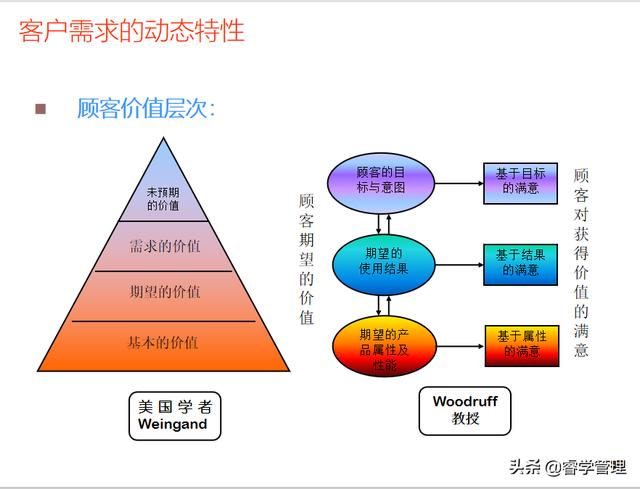 客户需求的动态特性

顾客价值层次:

未预期的价值

需求的价值

期望的价值

基本的价值

美国学者 Weingand

顾客期望的价值

顾客的目标与意图

期望的使用结果

期望的产品属性及性能

基于目标的满意

基于结果的满意

基于属性的满意

顾客对获得价值的满意

Woodruff 教授

头条 @睿学管理